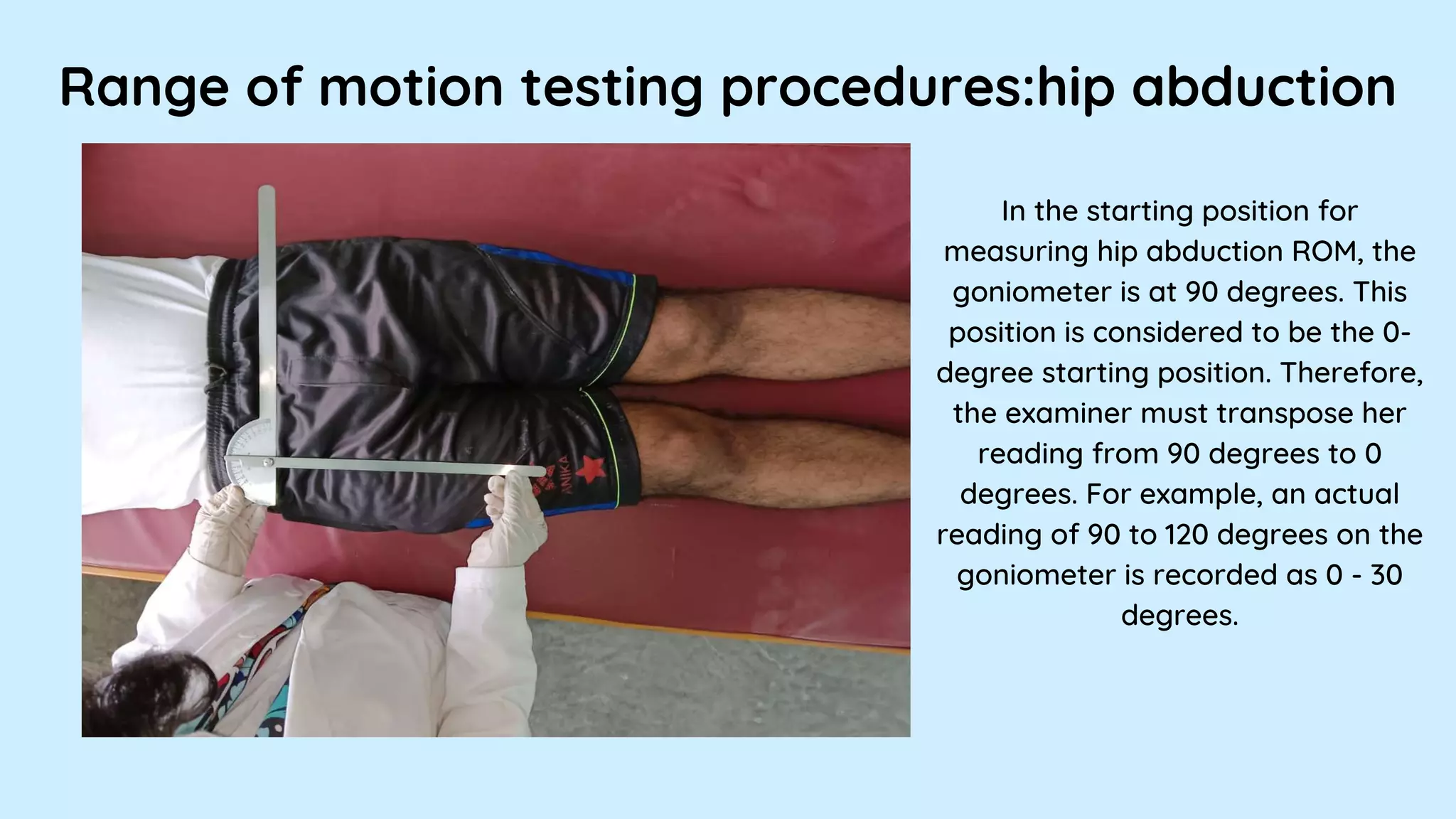 Range of motion testing procedures:hip abduction

ANIKA

In the starting position for measuring hip abduction ROM, the goniometer is at 90 degrees. This position is considered to be the 0-degree starting position. Therefore, the examiner must transpose her reading from 90 degrees to 0 degrees. For example, an actual reading of 90 to 120 degrees on the goniometer is recorded as 0 - 30 degrees.